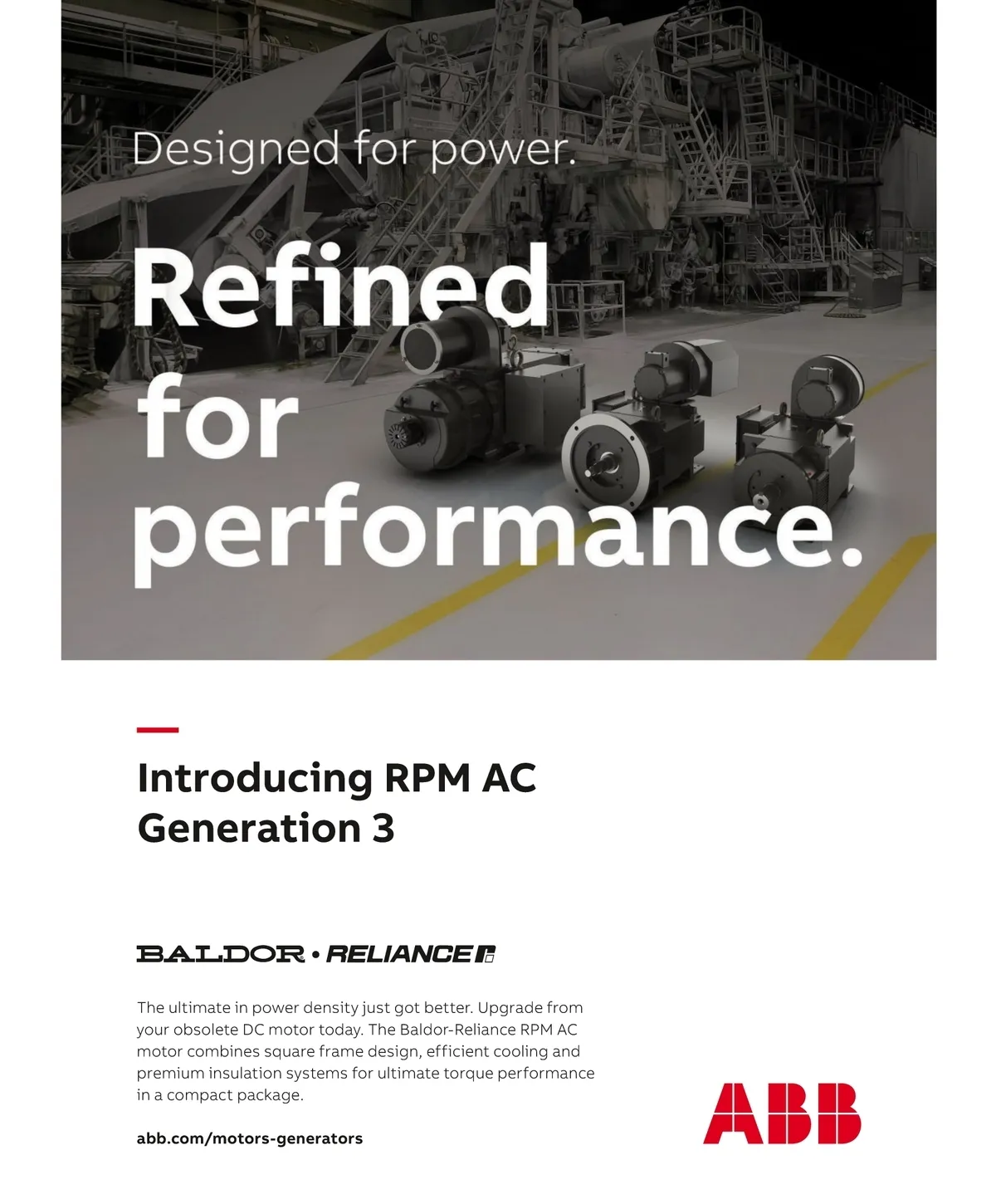 Designed for power.

Refined for performance.

Introducing RPM AC Generation 3

BALDOR • RELIANCE

The ultimate in power density just got better. Upgrade from your obsolete DC motor today. The Baldor-Reliance RPM AC motor combines square frame design, efficient cooling and premium insulation systems for ultimate torque performance in a compact package.

abb.com/motors-generators

ABB